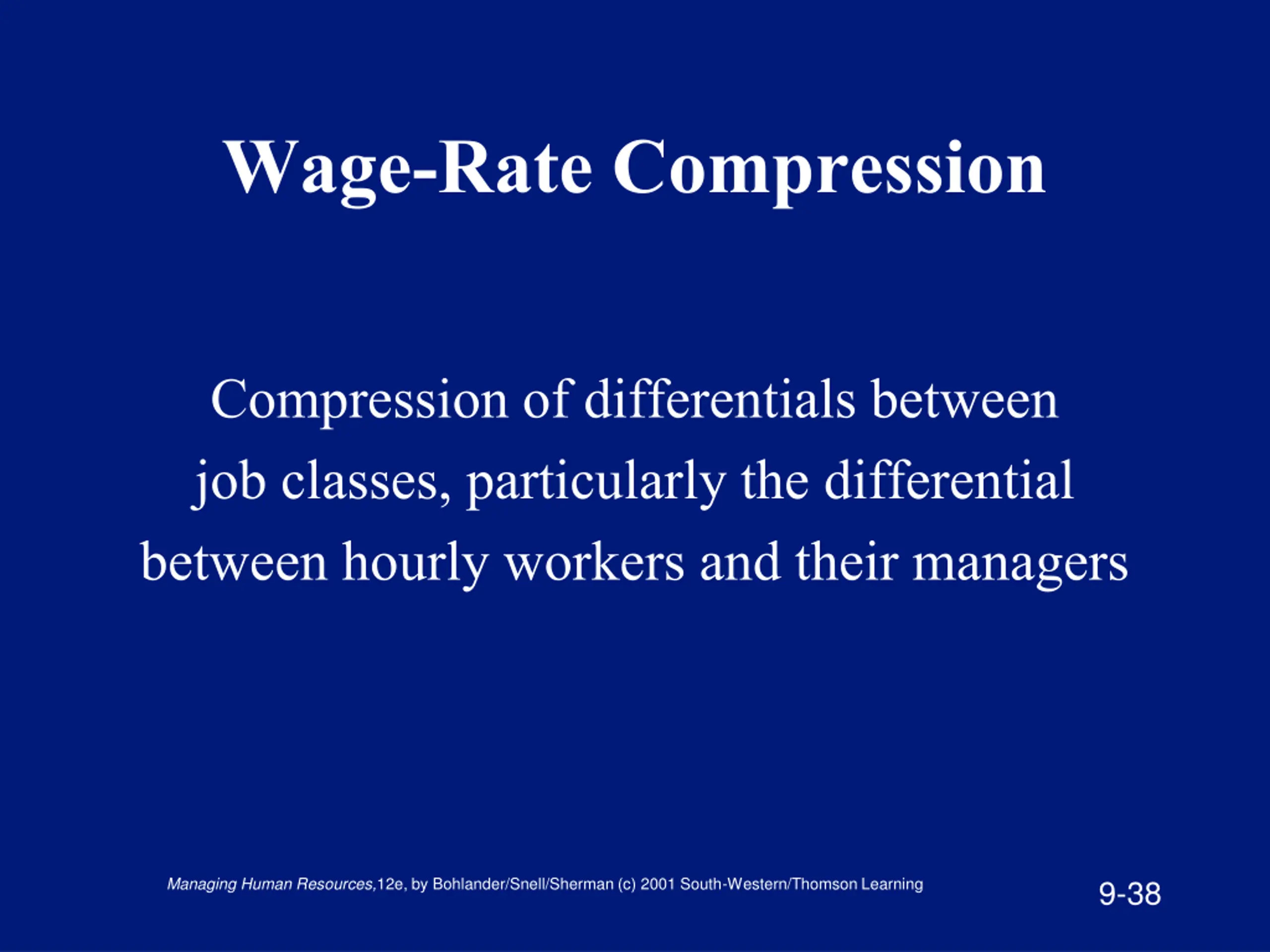 Wage-Rate Compression

Compression of differentials between job classes, particularly the differential between hourly workers and their managers

Managing Human Resources,12e, by Bohlander/Snell/Sherman (c) 2001 South-Western/Thomson Learning

9-38